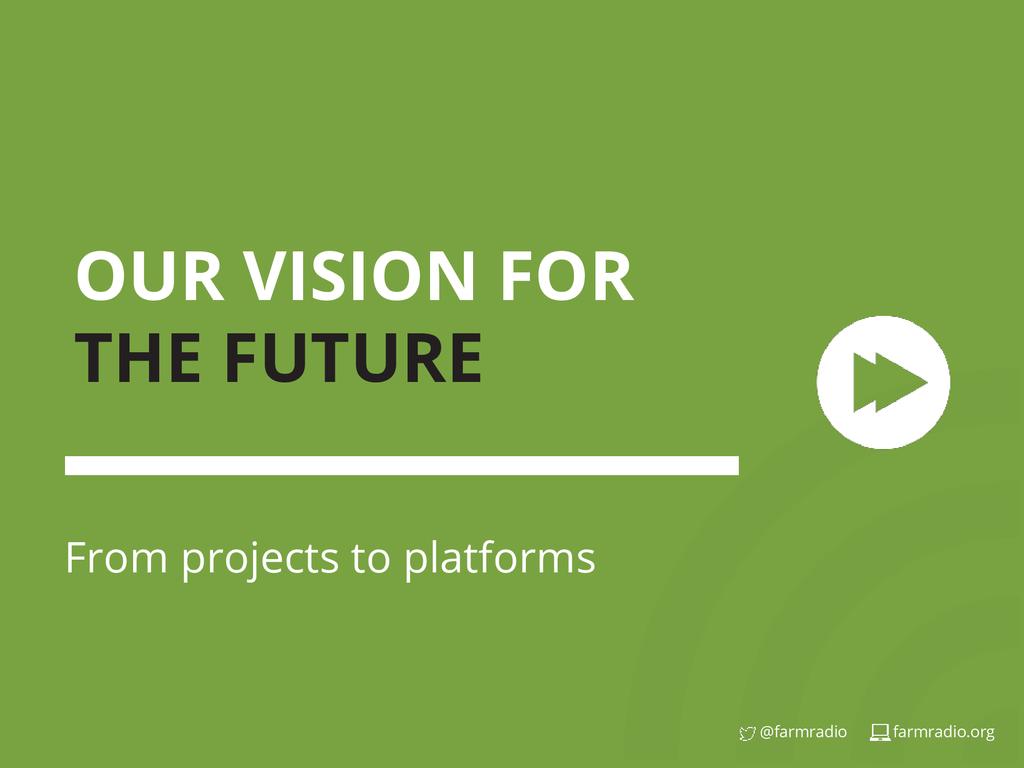 OUR VISION FOR
THE FUTURE

From projects to platforms

@farmradio farmradio.org